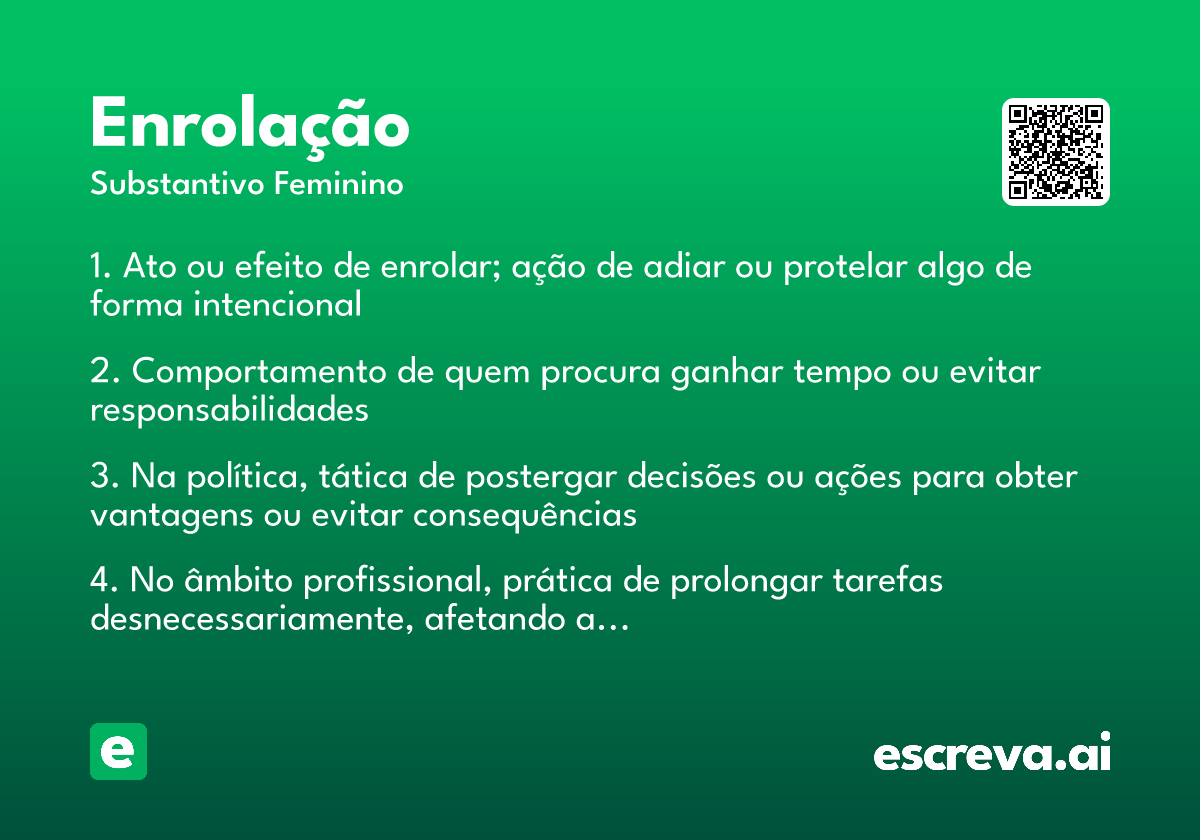 Enrolação
Substantivo Feminino

1. Ato ou efeito de enrolar; ação de adiar ou protelar algo de forma intencional

2. Comportamento de quem procura ganhar tempo ou evitar responsabilidades

3. Na política, tática de postergar decisões ou ações para obter vantagens ou evitar consequências

4. No âmbito profissional, prática de prolongar tarefas desnecessariamente, afetando a...

e

escreva.ai